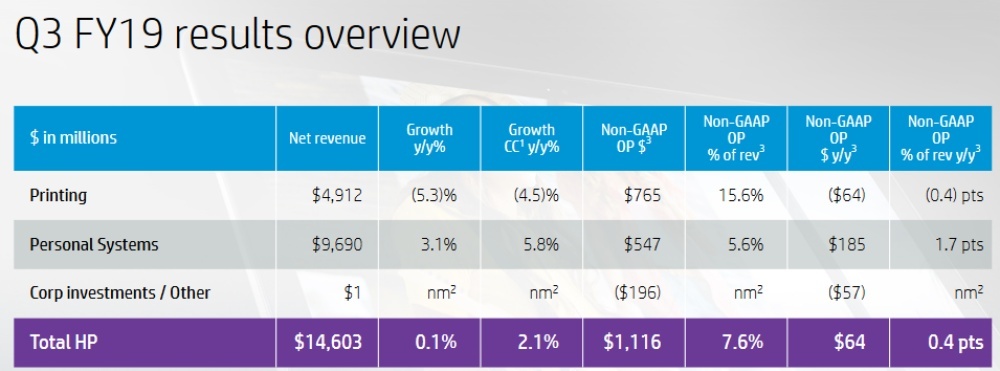 Q3 FY19 results overview

| \$ in millions | Net revenue | Growth y/y% | Growth CC$^1$ y/y% | Non-GAAP OP \$$^3$ | Non-GAAP OP % of rev$^3$ | Non-GAAP OP \$ y/y$^3$ | Non-GAAP OP % of rev y/y$^3$ |
|---|---|---|---|---|---|---|---|
| Printing | \$4,912 | (5.3)% | (4.5)% | \$765 | 15.6% | (\$64) | (0.4) pts |
| Personal Systems | \$9,690 | 3.1% | 5.8% | \$547 | 5.6% | \$185 | 1.7 pts |
| Corp investments / Other | \$1 | nm$^2$ | nm$^2$ | (\$196) | nm$^2$ | (\$57) | nm$^2$ |
| Total HP | \$14,603 | 0.1% | 2.1% | \$1,116 | 7.6% | \$64 | 0.4 pts |